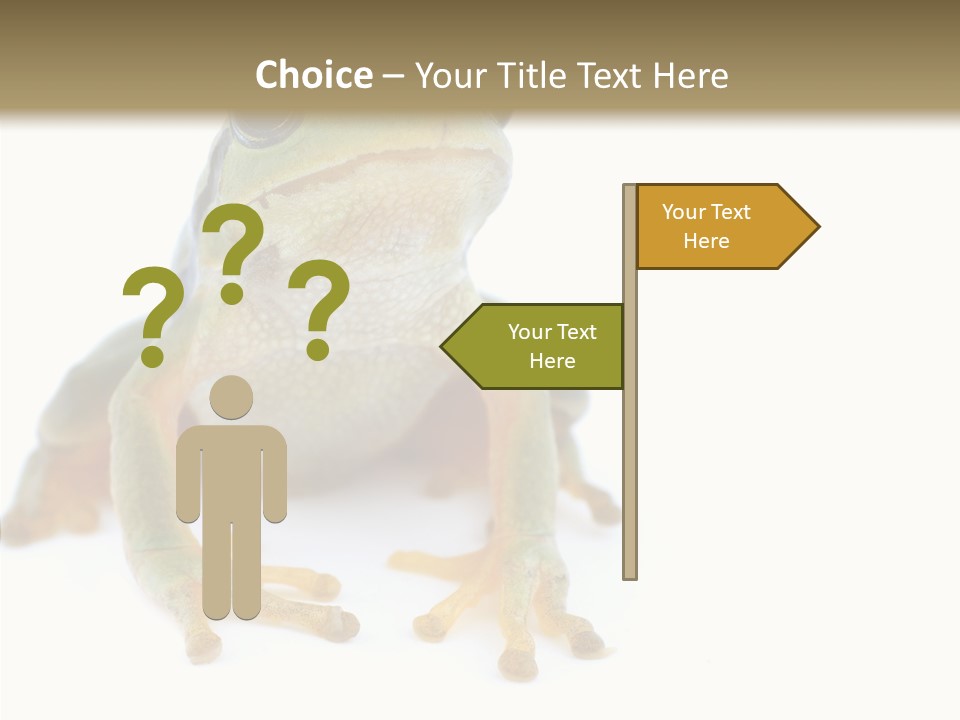 Choice – Your Title Text Here

? ? ?

Your Text Here

Your Text Here